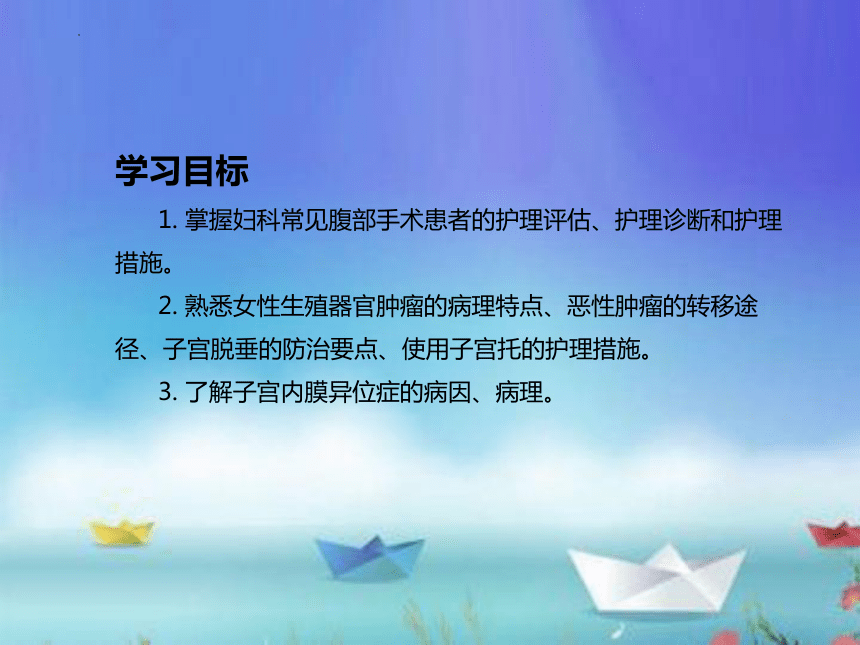 学习目标

1. 掌握妇科常见腹部手术患者的护理评估、护理诊断和护理措施。

2. 熟悉女性生殖器官肿瘤的病理特点、恶性肿瘤的转移途径、子宫脱垂的防治要点、使用子宫托的护理措施。

3. 了解子宫内膜异位症的病因、病理。